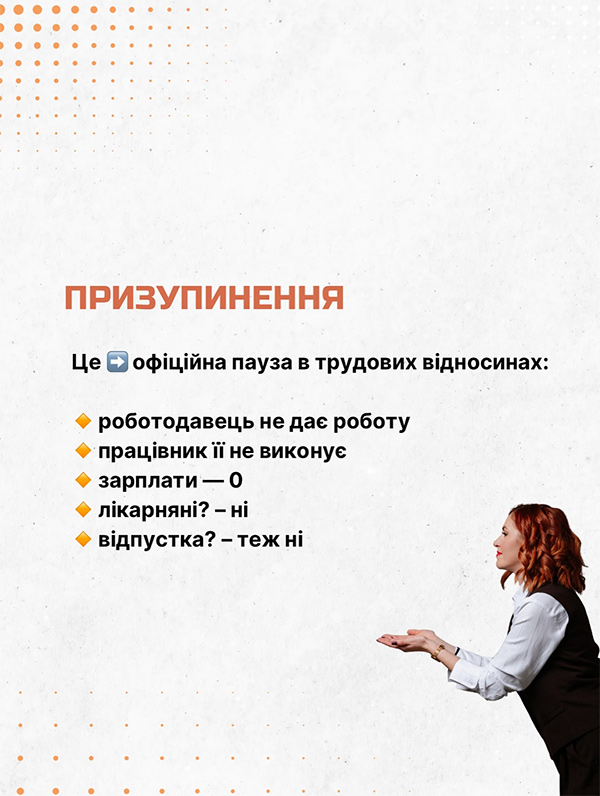 ПРИЗУПИНЕННЯ

Це ➡️ офіційна пауза в трудових відносинах:

🔸 роботодавець не дає роботу
🔸 працівник її не виконує
🔸 зарплати — 0
🔸 лікарняні? – ні
🔸 відпустка? – теж ні